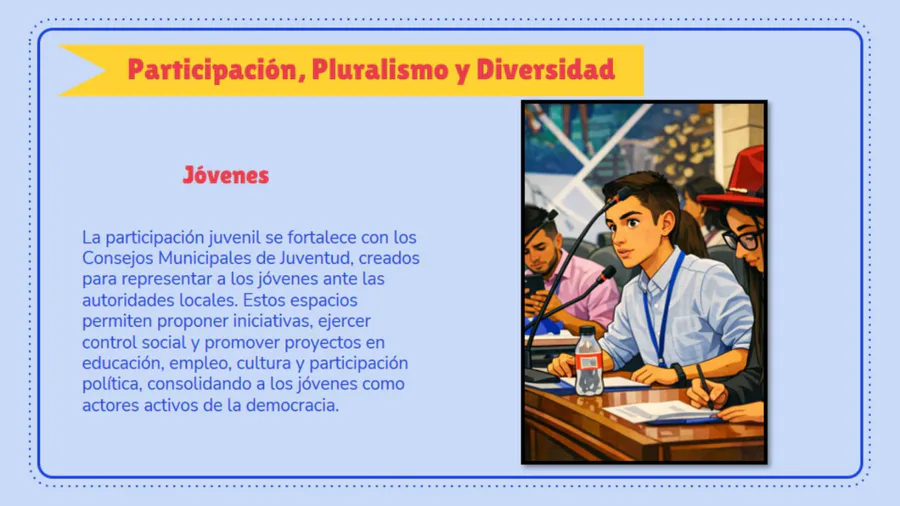 Participación, Pluralismo y Diversidad

Jóvenes

La participación juvenil se fortalece con los Consejos Municipales de Juventud, creados para representar a los jóvenes ante las autoridades locales. Estos espacios permiten proponer iniciativas, ejercer control social y promover proyectos en educación, empleo, cultura y participación política, consolidando a los jóvenes como actores activos de la democracia.